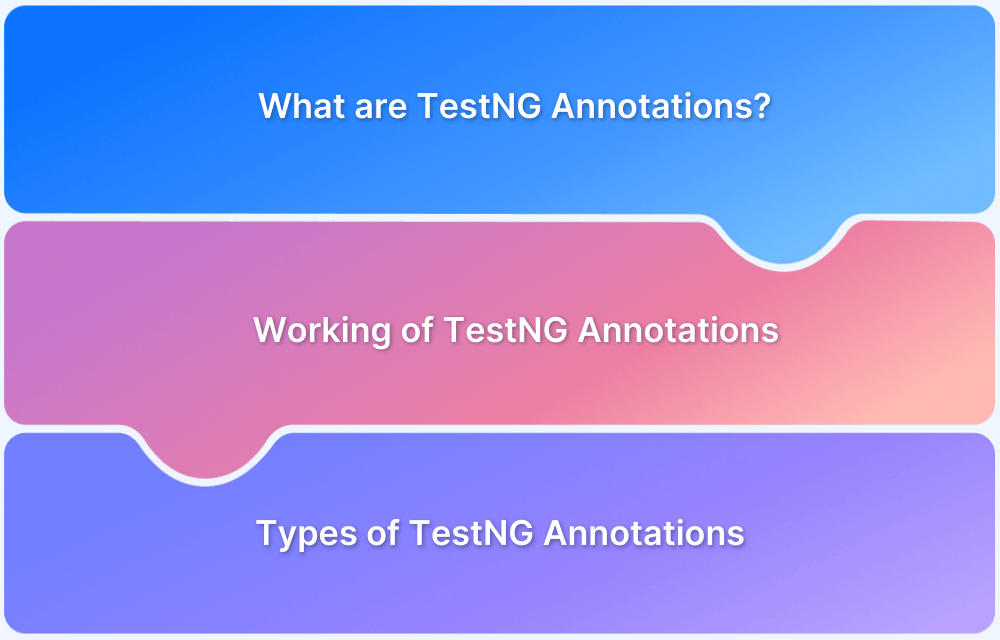 What are TestNG Annotations?

Working of TestNG Annotations

Types of TestNG Annotations